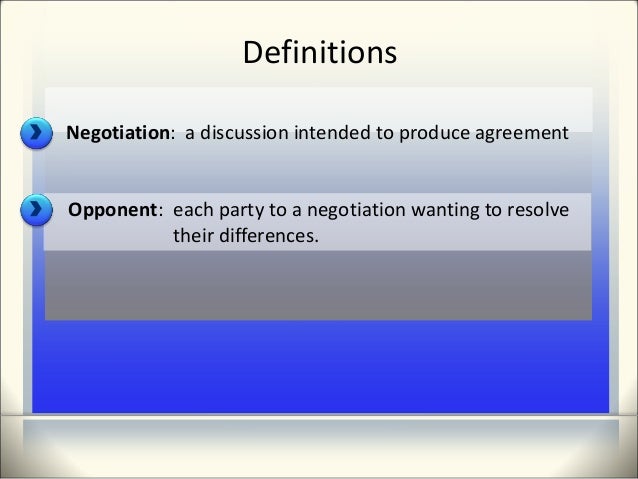 Definitions

Negotiation: a discussion intended to produce agreement

Opponent: each party to a negotiation wanting to resolve their differences.